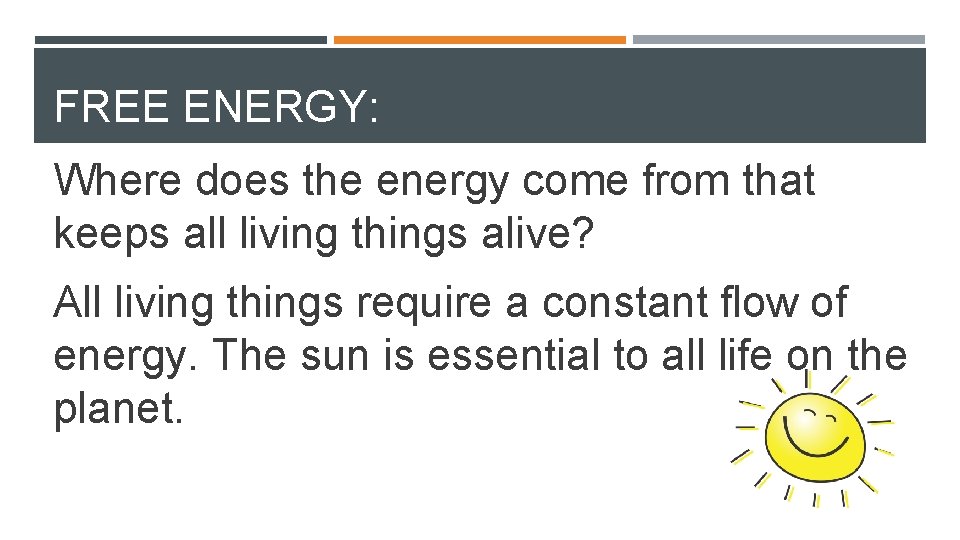 FREE ENERGY:

Where does the energy come from that keeps all living things alive?

All living things require a constant flow of energy. The sun is essential to all life on the planet.